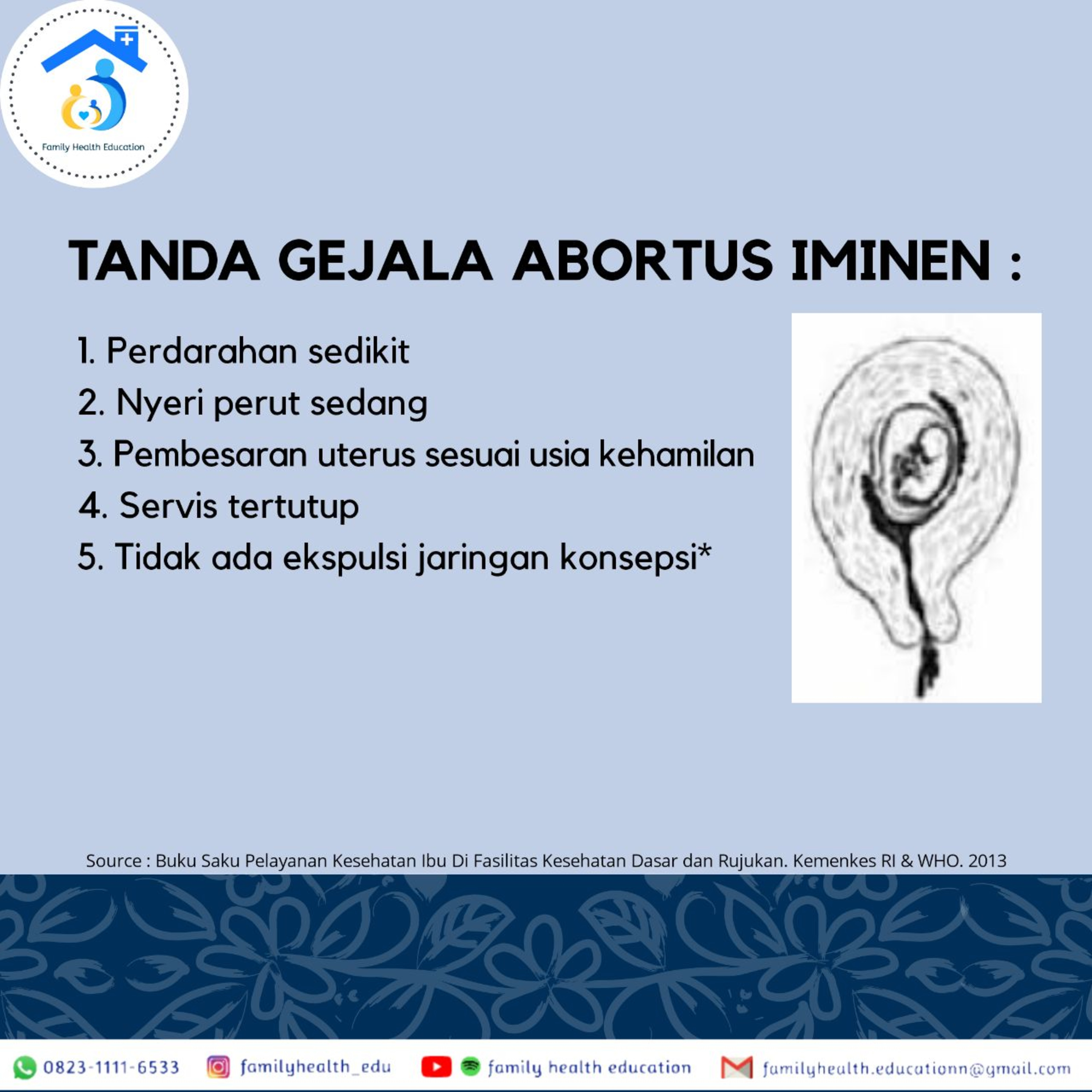 Family Health Education

TANDA GEJALA ABORTUS IMINEN :

1. Perdarahan sedikit
2. Nyeri perut sedang
3. Pembesaran uterus sesuai usia kehamilan
4. Servis tertutup
5. Tidak ada ekspulsi jaringan konsepsi*

Source : Buku Saku Pelayanan Kesehatan Ibu Di Fasilitas Kesehatan Dasar dan Rujukan. Kemenkes RI & WHO. 2013

0823-1111-6533 familyhealth_edu family health education familyhealth.educationn@gmail.com